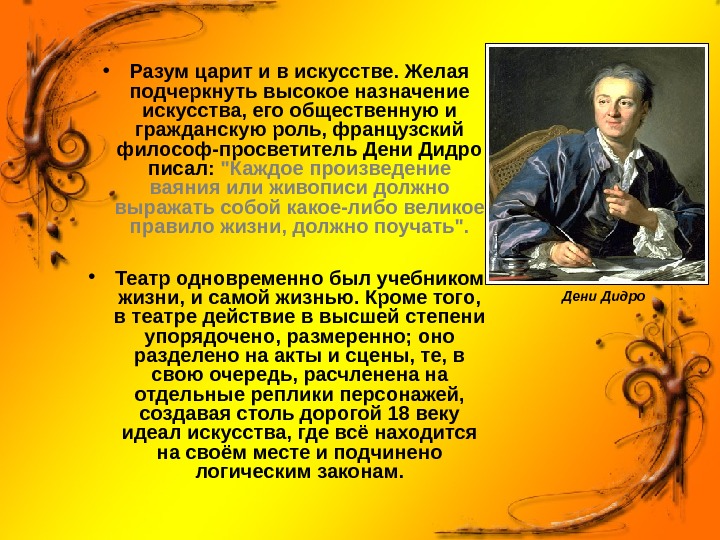 • Разум царит и в искусстве. Желая подчеркнуть высокое назначение искусства, его общественную и гражданскую роль, французский философ-просветитель Дени Дидро писал: "Каждое произведение ваяния или живописи должно выражать собой какое-либо великое правило жизни, должно поучать".

• Театр одновременно был учебником жизни, и самой жизнью. Кроме того, в театре действие в высшей степени упорядочено, размеренно; оно разделено на акты и сцены, те, в свою очередь, расчленена на отдельные реплики персонажей, создавая столь дорогой 18 веку идеал искусства, где всё находится на своём месте и подчинено логическим законам.

Дени Дидро